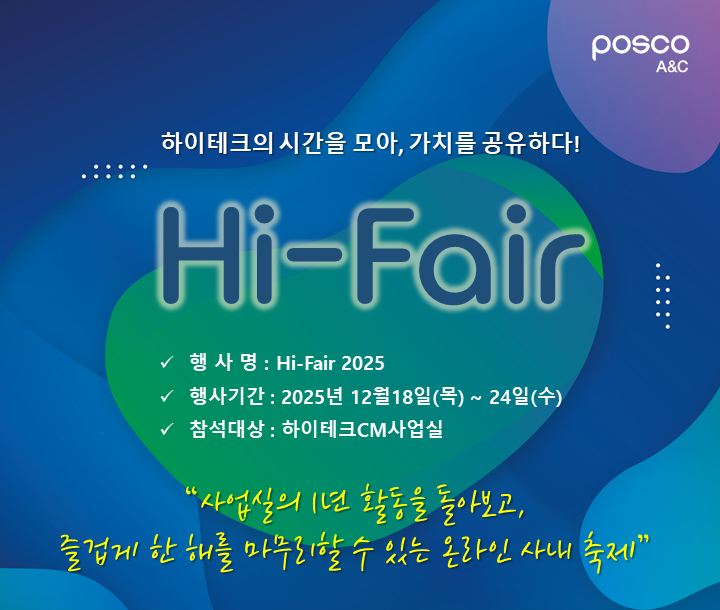 posco
A&C

하이테크의 시간을 모아, 가치를 공유하다!

Hi-Fair

✓ 행 사 명 : Hi-Fair 2025
✓ 행사기간 : 2025년 12월18일(목) ~ 24일(수)
✓ 참석대상 : 하이테크CM사업실

“사업실의 1년 활동을 돌아보고, 즐겁게 한 해를 마무리할 수 있는 온라인 사내 축제”